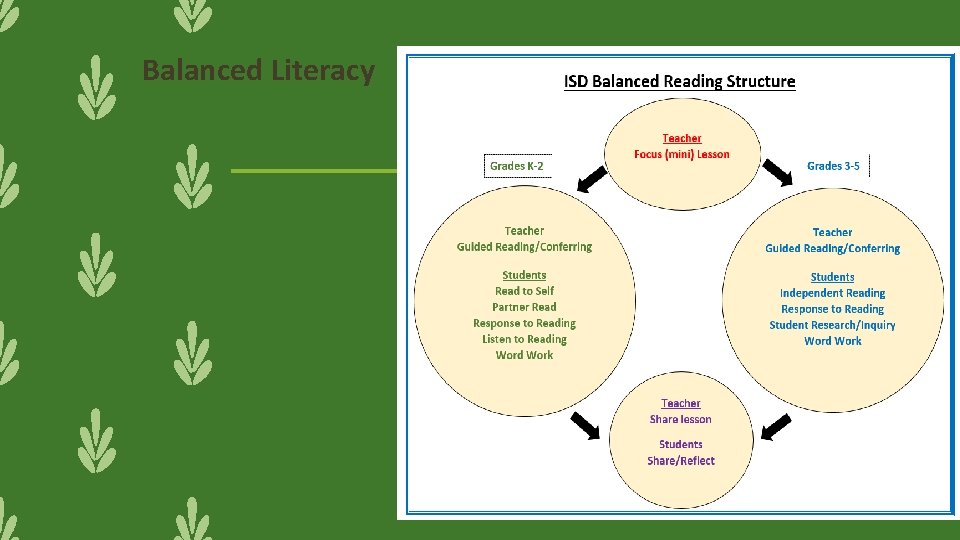 Balanced Literacy

ISD Balanced Reading Structure

Teacher
Focus (mini) Lesson

Grades K-2

Grades 3-5

Teacher
Guided Reading/Conferring

Students
Read to Self
Partner Read
Response to Reading
Listen to Reading
Word Work

Teacher
Guided Reading/Conferring

Students
Independent Reading
Response to Reading
Student Research/Inquiry
Word Work

Teacher
Share lesson

Students
Share/Reflect